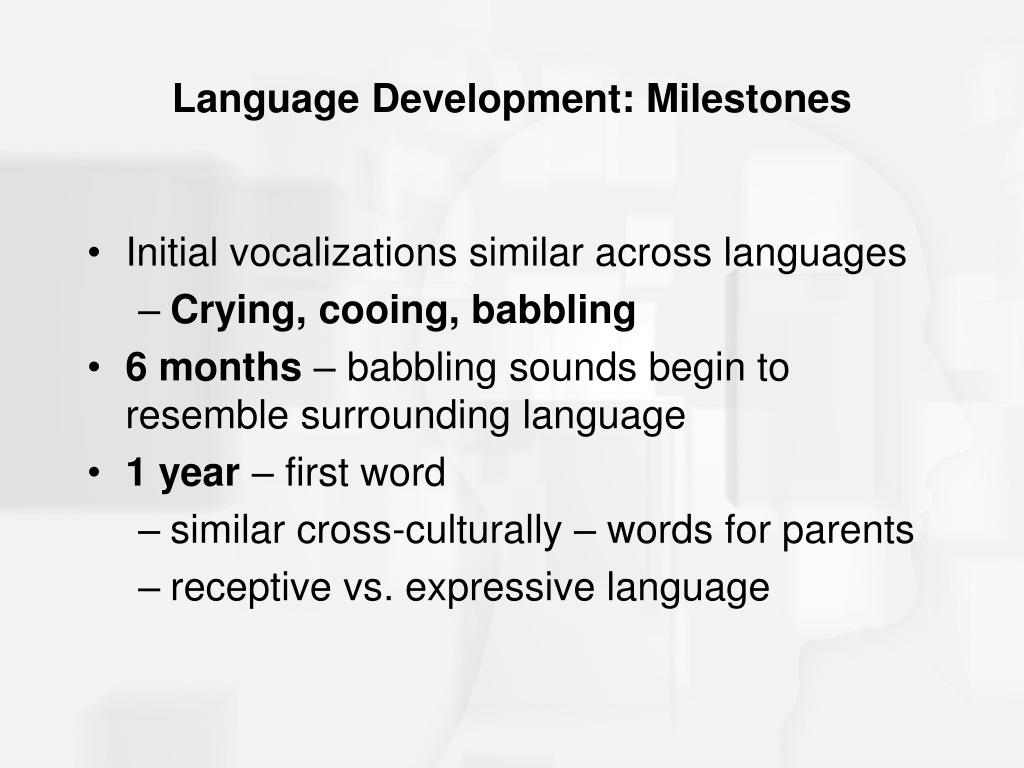 Language Development: Milestones

• Initial vocalizations similar across languages
– Crying, cooing, babbling
• 6 months – babbling sounds begin to resemble surrounding language
• 1 year – first word
– similar cross-culturally – words for parents
– receptive vs. expressive language